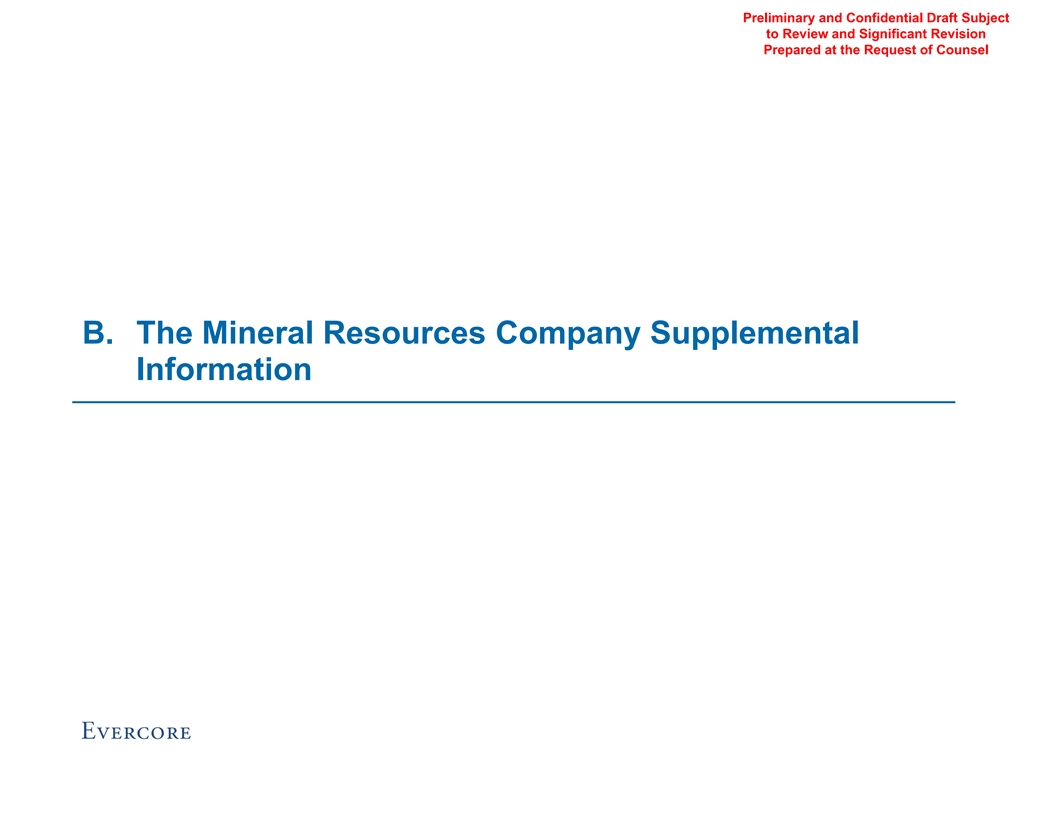 Preliminary and Confidential Draft Subject to Review and Significant Revision
Prepared at the Request of Counsel

B. The Mineral Resources Company Supplemental Information

EVERCORE